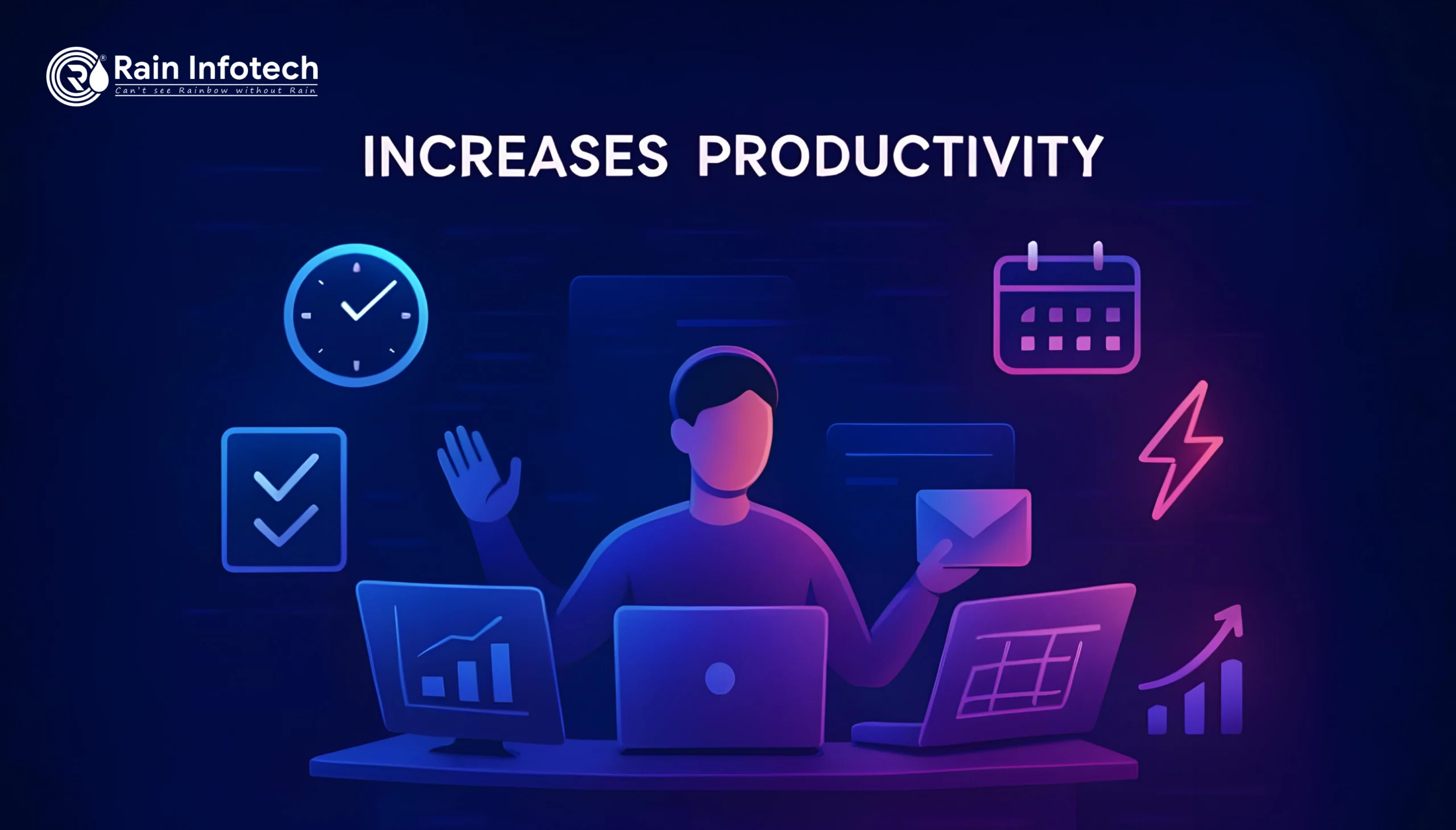 Rain Infotech
Can't see Rainbow without Rain

INCREASES PRODUCTIVITY